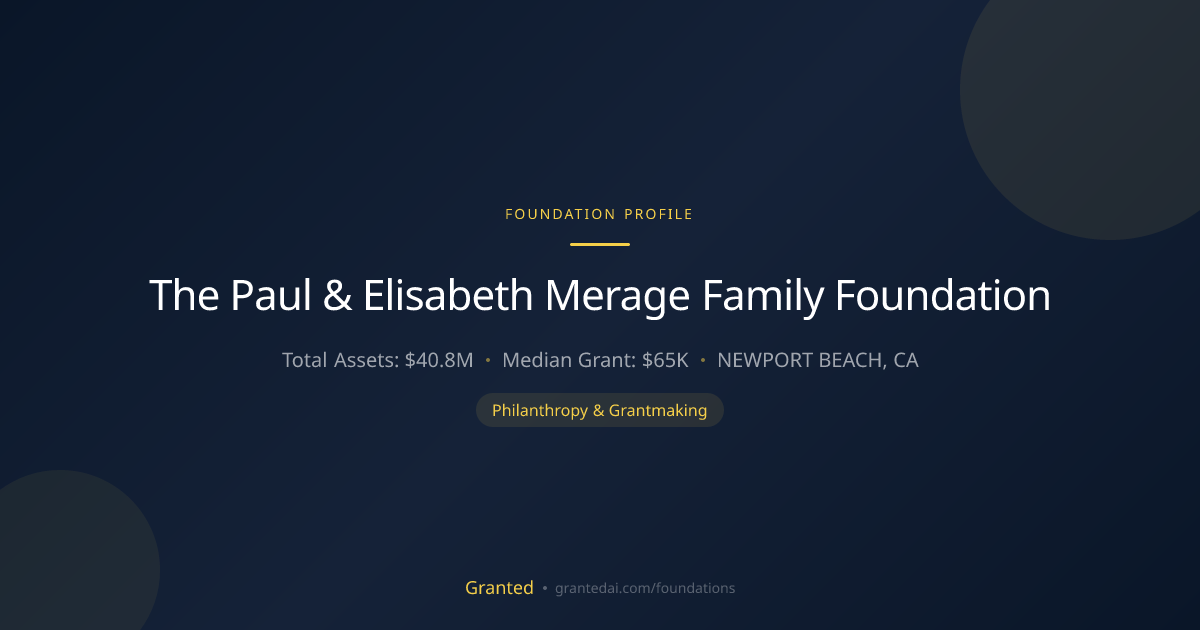 FOUNDATION PROFILE

The Paul & Elisabeth Merage Family Foundation

Total Assets: $40.8M • Median Grant: $65K • NEWPORT BEACH, CA

Philanthropy & Grantmaking

Granted • grantedai.com/foundations